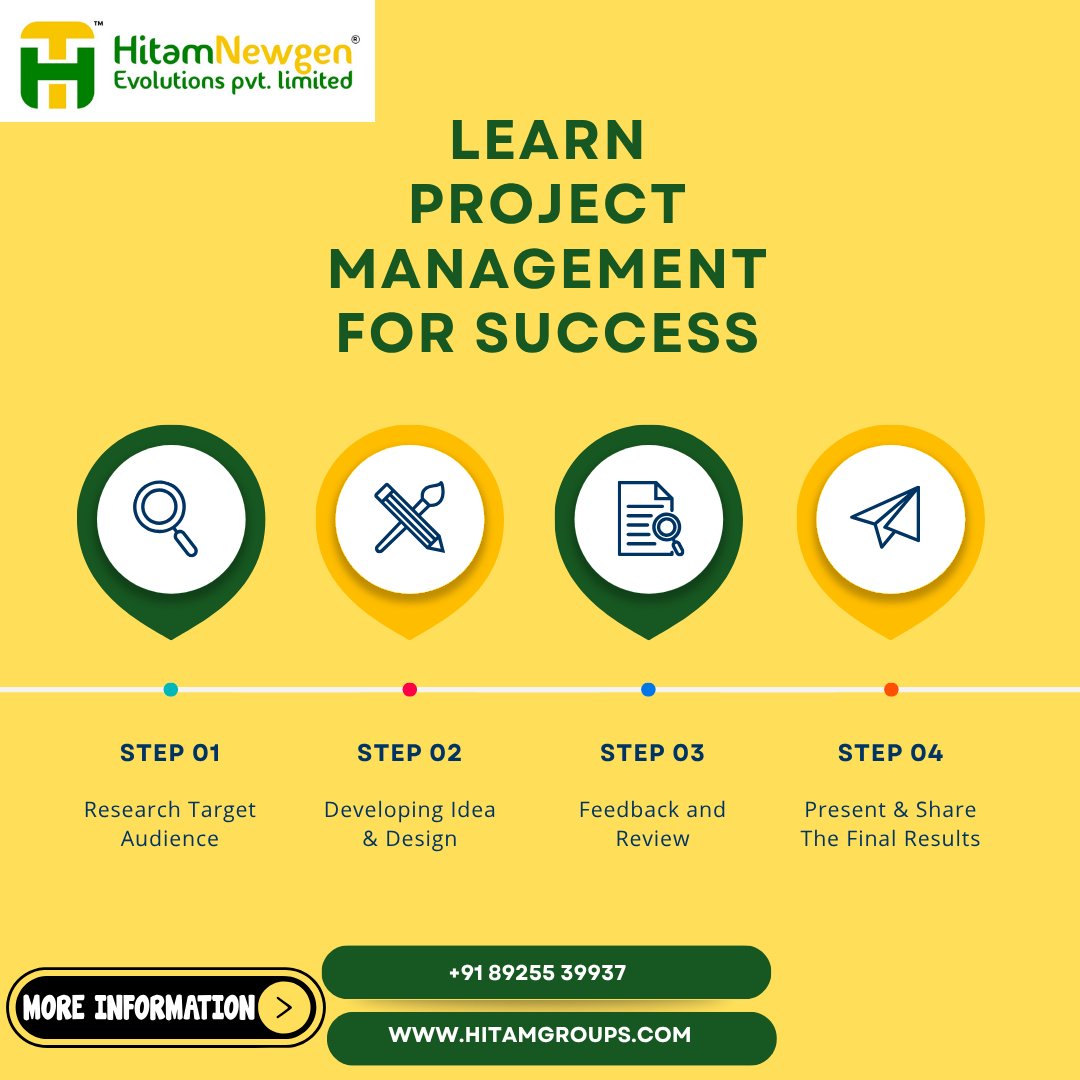 HitamNewgen®
Evolutions pvt. limited

LEARN PROJECT MANAGEMENT FOR SUCCESS

STEP 01
Research Target Audience

STEP 02
Developing Idea & Design

STEP 03
Feedback and Review

STEP 04
Present & Share The Final Results

MORE INFORMATION >

+91 89255 39937

WWW.HITAMGROUPS.COM